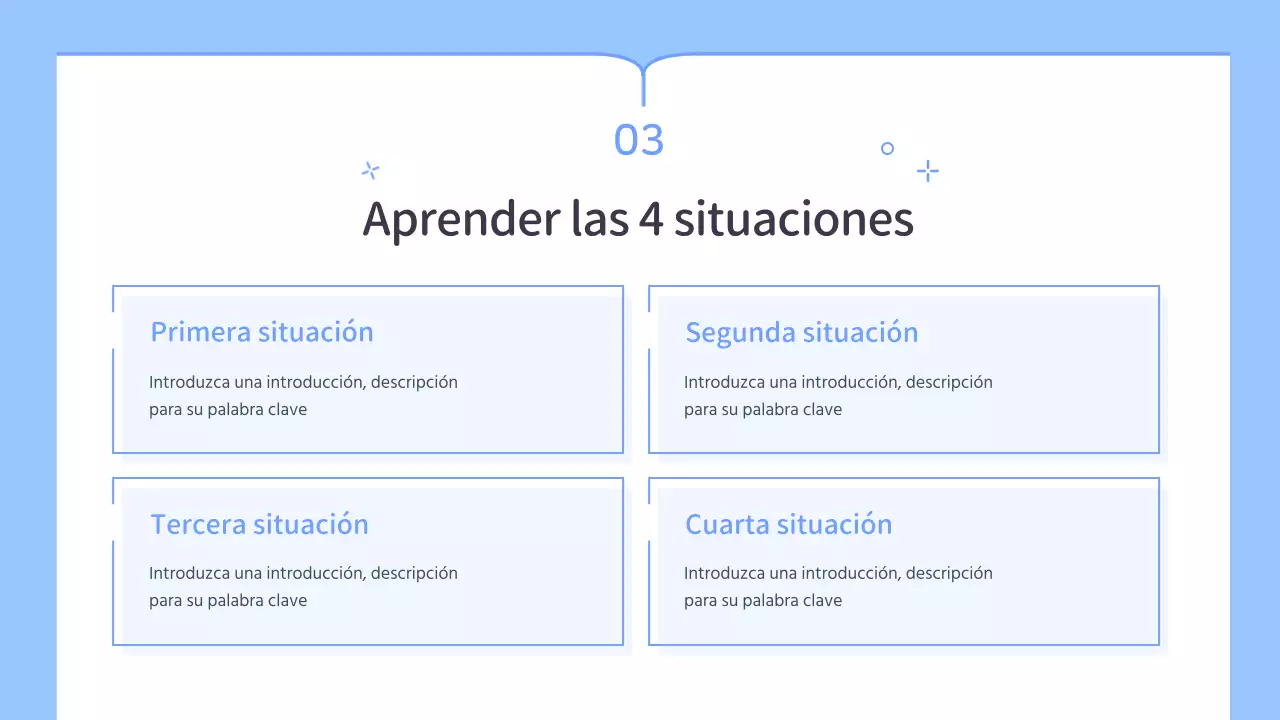 03

Aprender las 4 situaciones

Primera situación

Introduzca una introducción, descripción para su palabra clave

Segunda situación

Introduzca una introducción, descripción para su palabra clave

Tercera situación

Introduzca una introducción, descripción para su palabra clave

Cuarta situación

Introduzca una introducción, descripción para su palabra clave